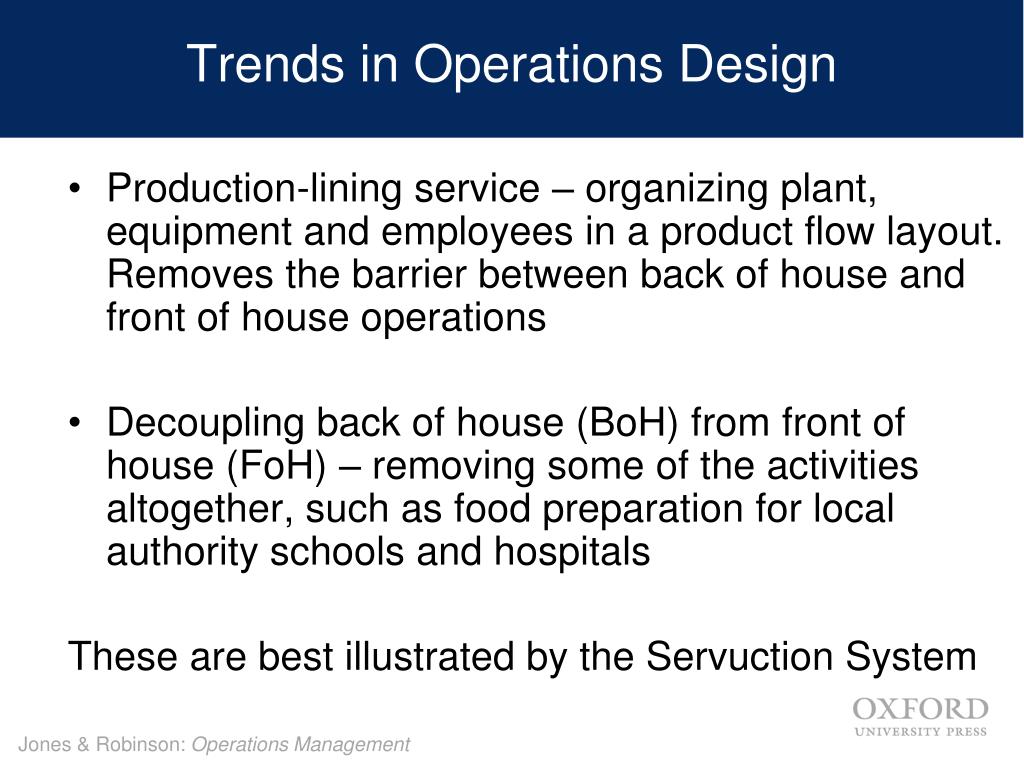 Trends in Operations Design

• Production-lining service – organizing plant, equipment and employees in a product flow layout. Removes the barrier between back of house and front of house operations

• Decoupling back of house (BoH) from front of house (FoH) – removing some of the activities altogether, such as food preparation for local authority schools and hospitals

These are best illustrated by the Servuction System

Jones & Robinson: Operations Management

OXFORD
UNIVERSITY PRESS